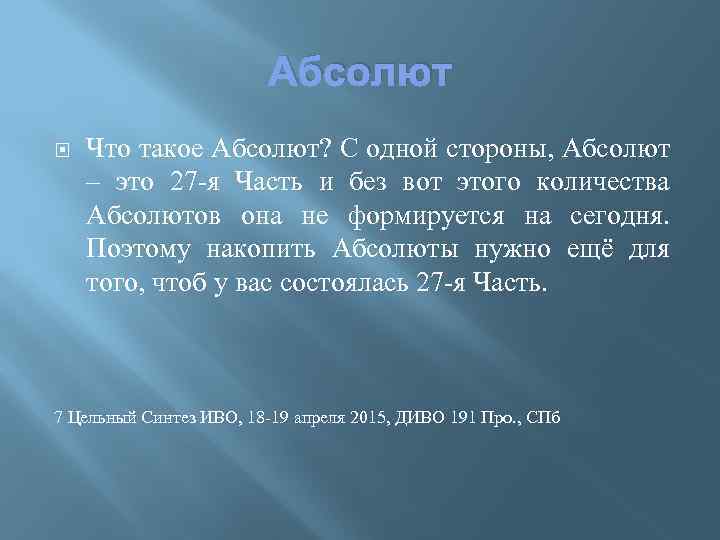 Абсолют

Что такое Абсолют? С одной стороны, Абсолют – это 27-я Часть и без вот этого количества Абсолютов она не формируется на сегодня. Поэтому накопить Абсолюты нужно ещё для того, чтоб у вас состоялась 27-я Часть.

7 Цельный Синтез ИВО, 18-19 апреля 2015, ДИВО 191 Про., СПб